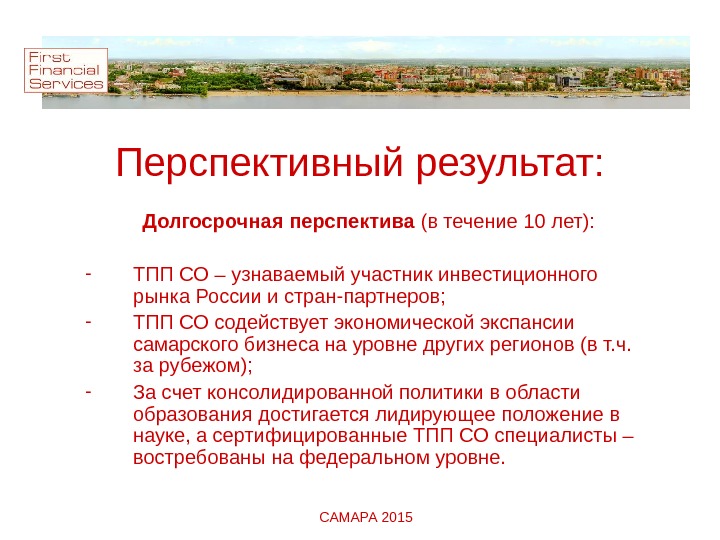 First Financial Services

Перспективный результат:

Долгосрочная перспектива (в течение 10 лет):

- ТПП СО – узнаваемый участник инвестиционного рынка России и стран-партнеров;
- ТПП СО содействует экономической экспансии самарского бизнеса на уровне других регионов (в т.ч. за рубежом);
- За счет консолидированной политики в области образования достигается лидирующее положение в науке, а сертифицированные ТПП СО специалисты – востребованы на федеральном уровне.

САМАРА 2015